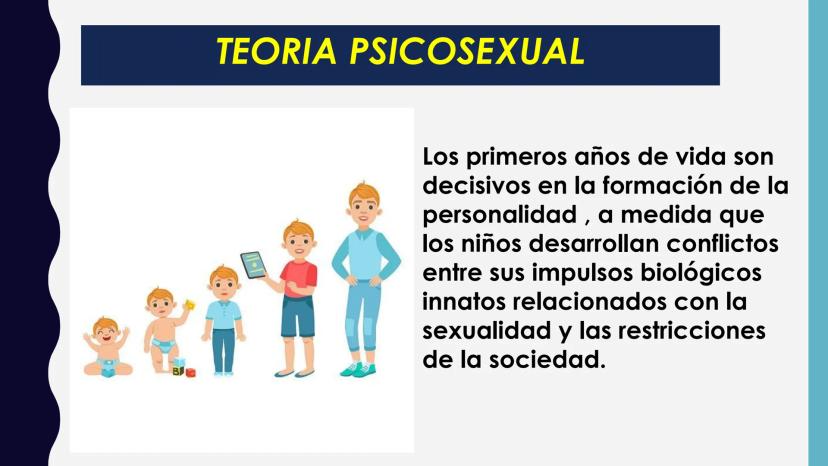 TEORIA PSICOSEXUAL

Los primeros años de vida son decisivos en la formación de la personalidad , a medida que los niños desarrollan conflictos entre sus impulsos biológicos innatos relacionados con la sexualidad y las restricciones de la sociedad.